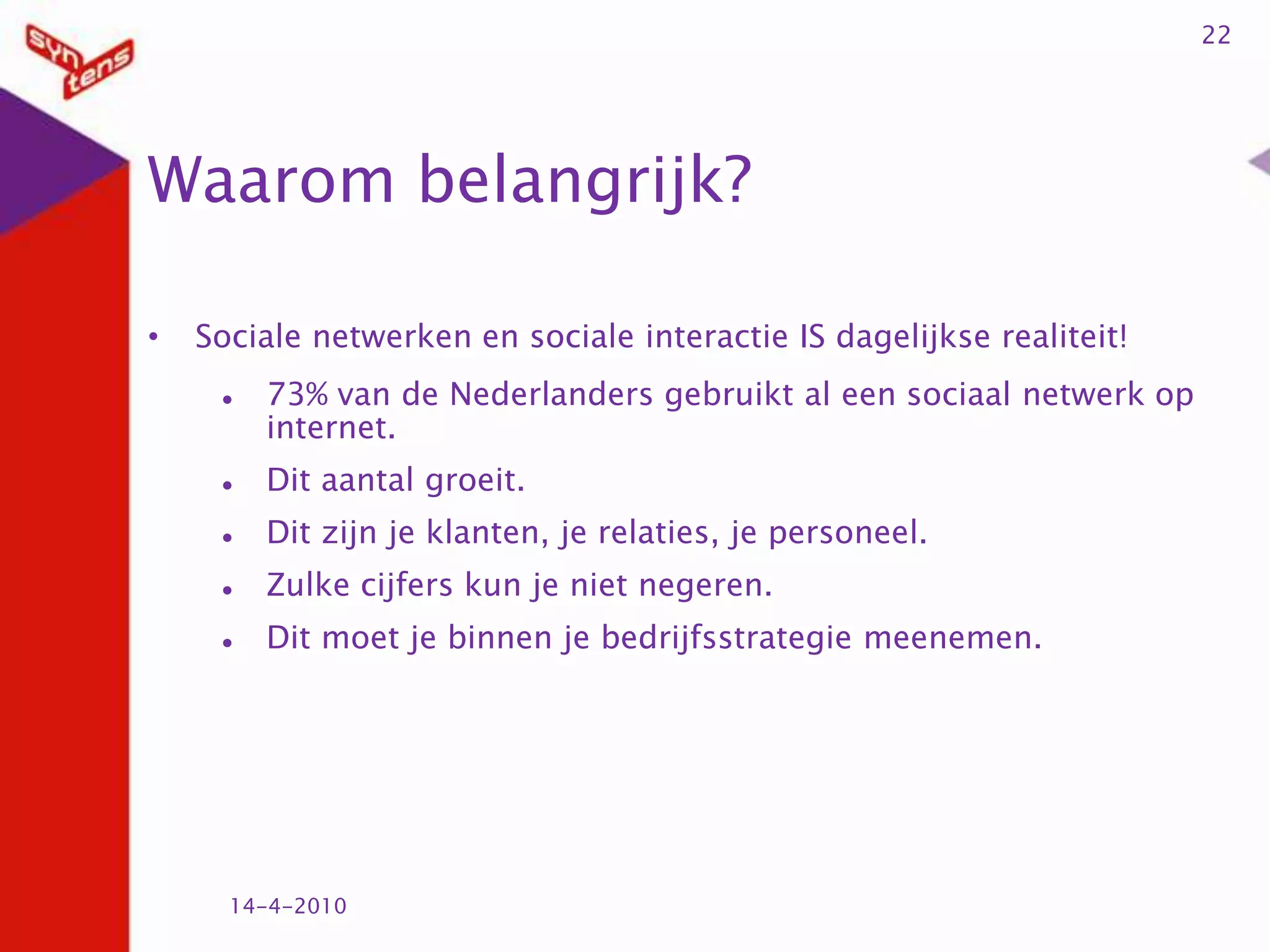 syn tens

22

Waarom belangrijk?

• Sociale netwerken en sociale interactie IS dagelijkse realiteit!
  • 73% van de Nederlanders gebruikt al een sociaal netwerk op internet.
  • Dit aantal groeit.
  • Dit zijn je klanten, je relaties, je personeel.
  • Zulke cijfers kun je niet negeren.
  • Dit moet je binnen je bedrijfsstrategie meenemen.

14-4-2010